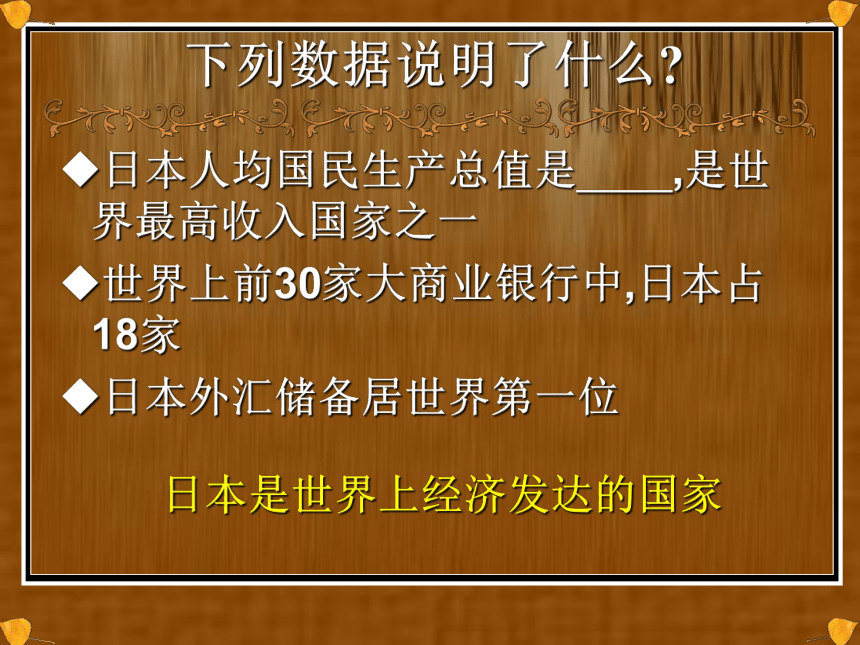 下列数据说明了什么?

◆日本人均国民生产总值是____,是世界最高收入国家之一

◆世界上前30家大商业银行中,日本占18家

◆日本外汇储备居世界第一位

日本是世界上经济发达的国家